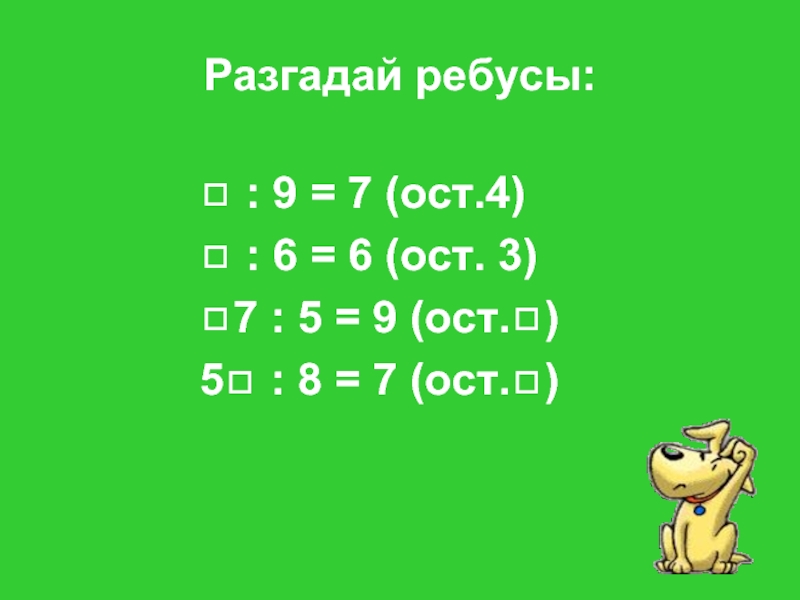 Разгадай ребусы:

□ : 9 = 7 (ост.4)
□ : 6 = 6 (ост. 3)
□7 : 5 = 9 (ост.□)
5□ : 8 = 7 (ост.□)